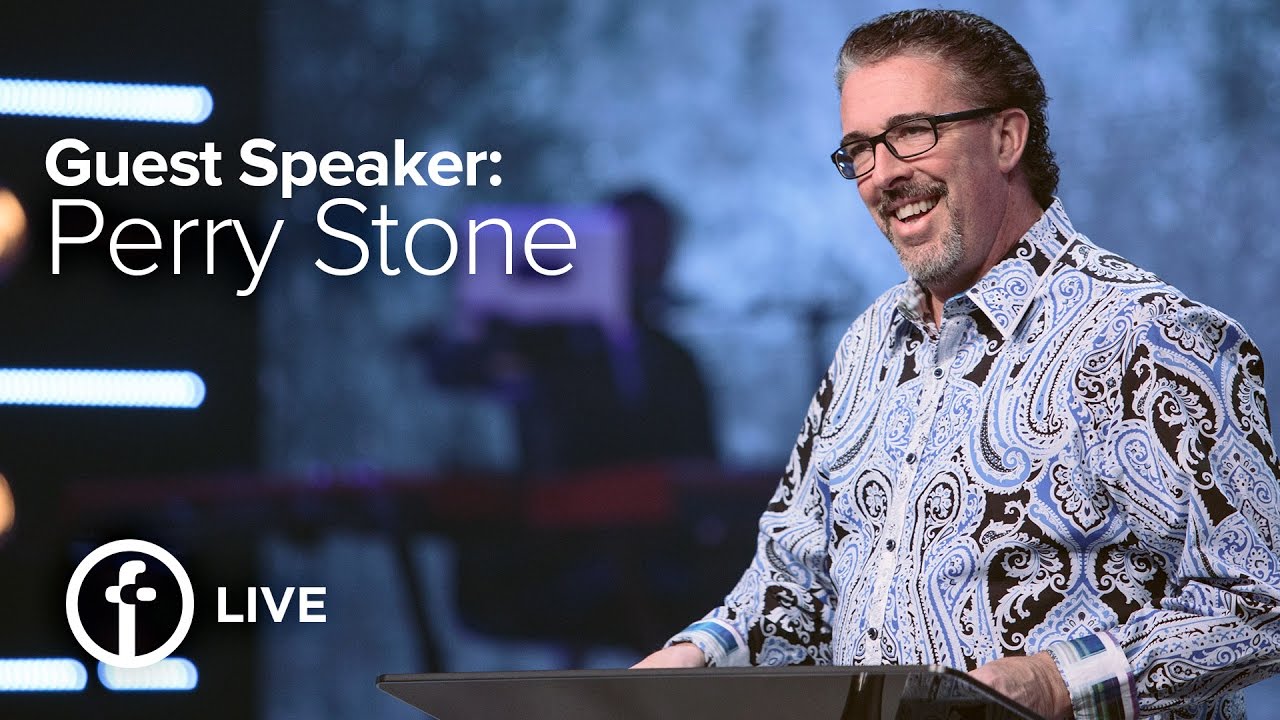 Guest Speaker:
Perry Stone

LIVE